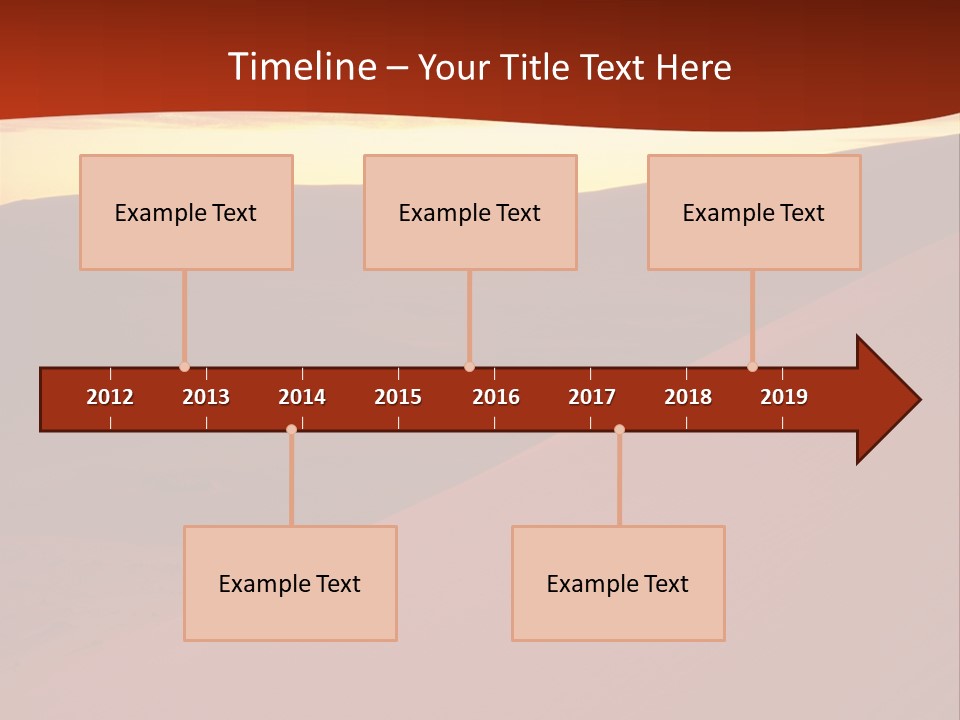 Timeline – Your Title Text Here

Example Text

Example Text

Example Text

2012 2013 2014 2015 2016 2017 2018 2019

Example Text

Example Text